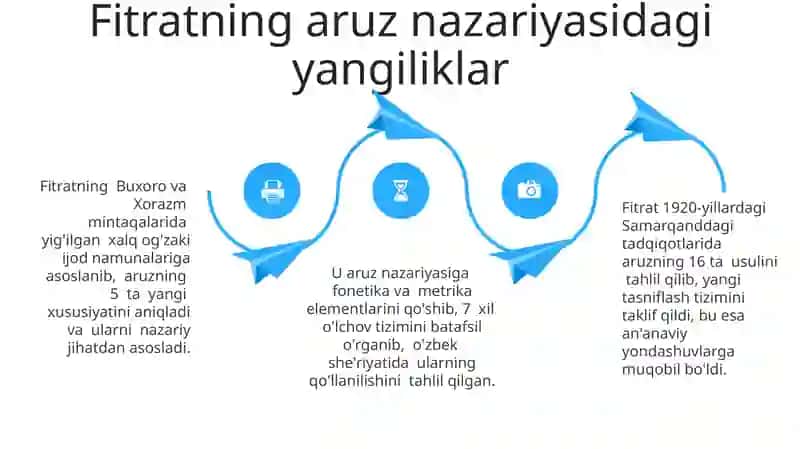 Fitratning aruz nazariyasidagi yangiliklar

Fitratning Buxoro va Xorazm mintaqalarida yig'ilgan xalq og'zaki ijod namunalariga asoslanib, aruzning 5 ta yangi xususiyatini aniqladi va ularni nazariy jihatdan asosladi.

U aruz nazariyasiga fonetika va metrika elementlarini qo'shib, 7 xil o'lchov tizimini batafsil o'rganib, o'zbek she'riyatida ularning qo'llanilishini tahlil qilgan.

Fitrat 1920-yillardagi Samarqanddagi tadqiqotlarida aruzning 16 ta usulini tahlil qilib, yangi tasniflash tizimini taklif qildi, bu esa an'anaviy yondashuvlarga muqobil bo'ldi.